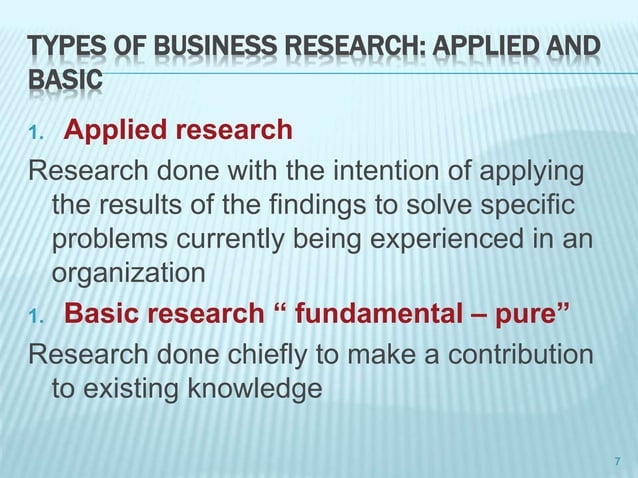 TYPES OF BUSINESS RESEARCH: APPLIED AND BASIC

1. Applied research

Research done with the intention of applying the results of the findings to solve specific problems currently being experienced in an organization

1. Basic research “ fundamental – pure”

Research done chiefly to make a contribution to existing knowledge

7